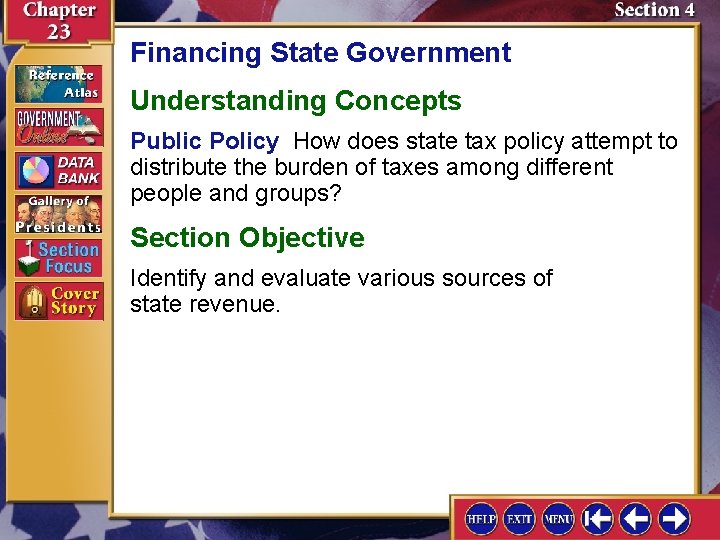 Chapter 23

Section 4

Reference Atlas

GOVERNMENT Online

DATA BANK

Gallery of Presidents

Section Focus

Cover Story

Financing State Government

Understanding Concepts

Public Policy How does state tax policy attempt to distribute the burden of taxes among different people and groups?

Section Objective

Identify and evaluate various sources of state revenue.

HELP EXIT MENU